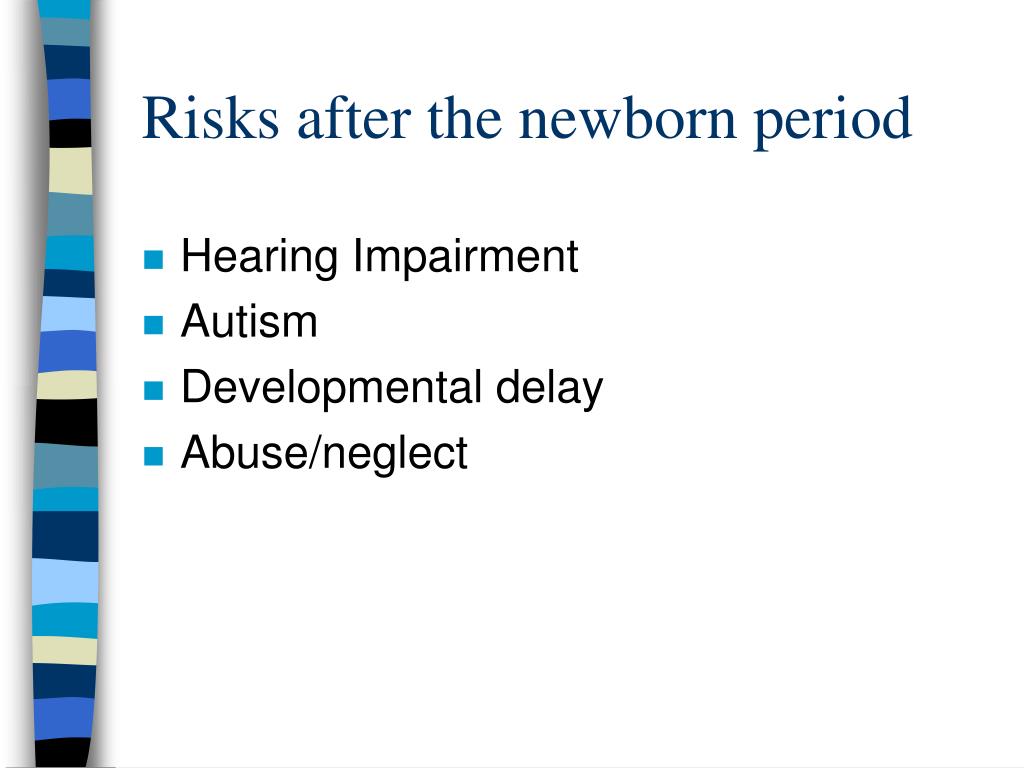 Risks after the newborn period

- Hearing Impairment
- Autism
- Developmental delay
- Abuse/neglect